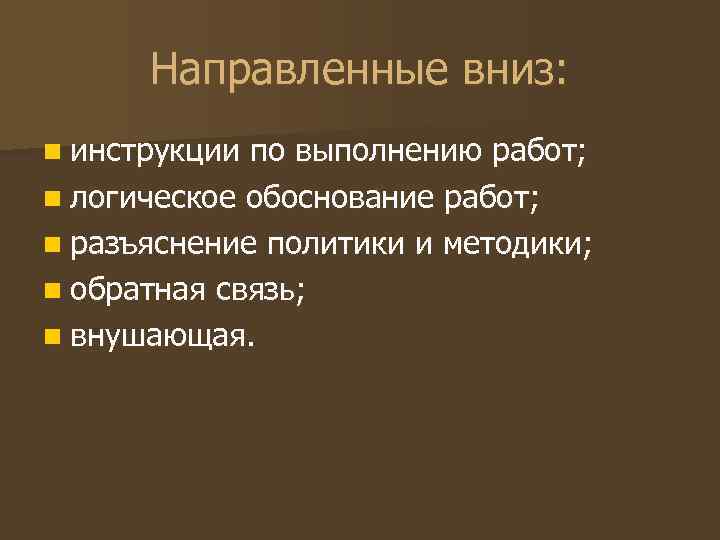 Направленные вниз:

- инструкции по выполнению работ;
- логическое обоснование работ;
- разъяснение политики и методики;
- обратная связь;
- внушающая.